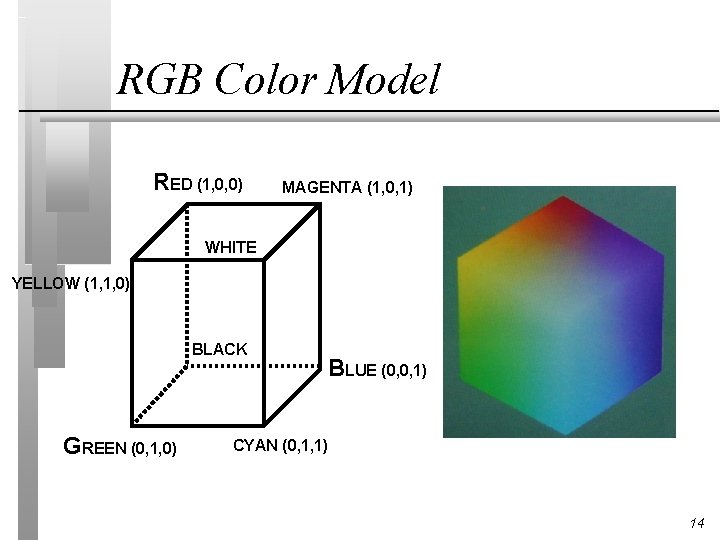 RGB Color Model

RED (1,0,0)
MAGENTA (1,0,1)
WHITE
YELLOW (1,1,0)
BLACK
BLUE (0,0,1)
GREEN (0,1,0)
CYAN (0,1,1)

14